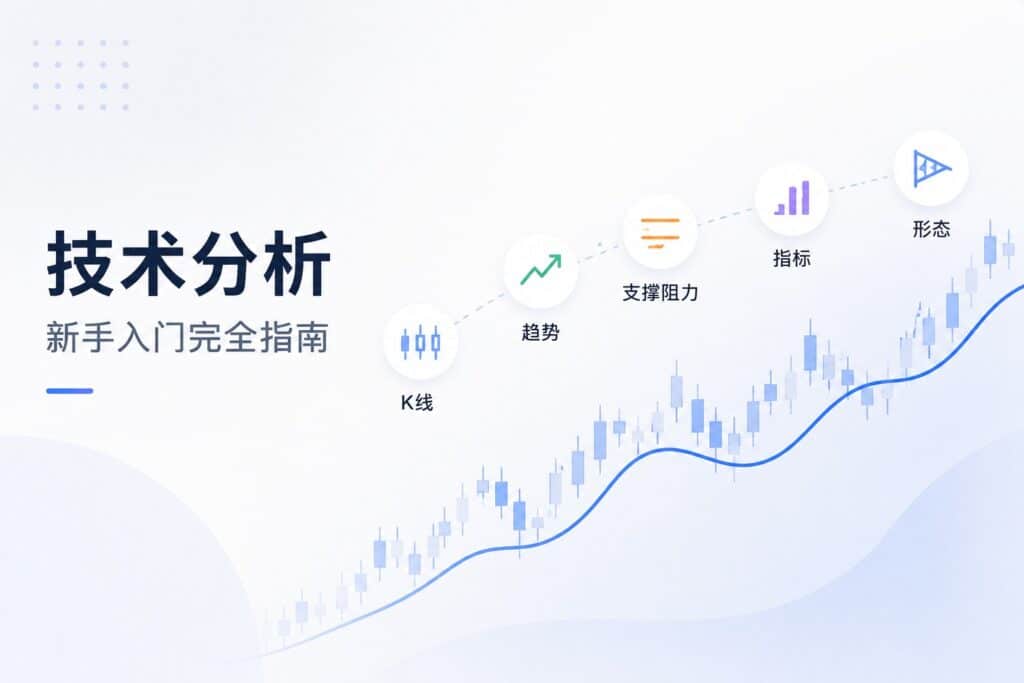 技术分析

新手入门完全指南

K线

趋势

支撑阻力

指标

形态